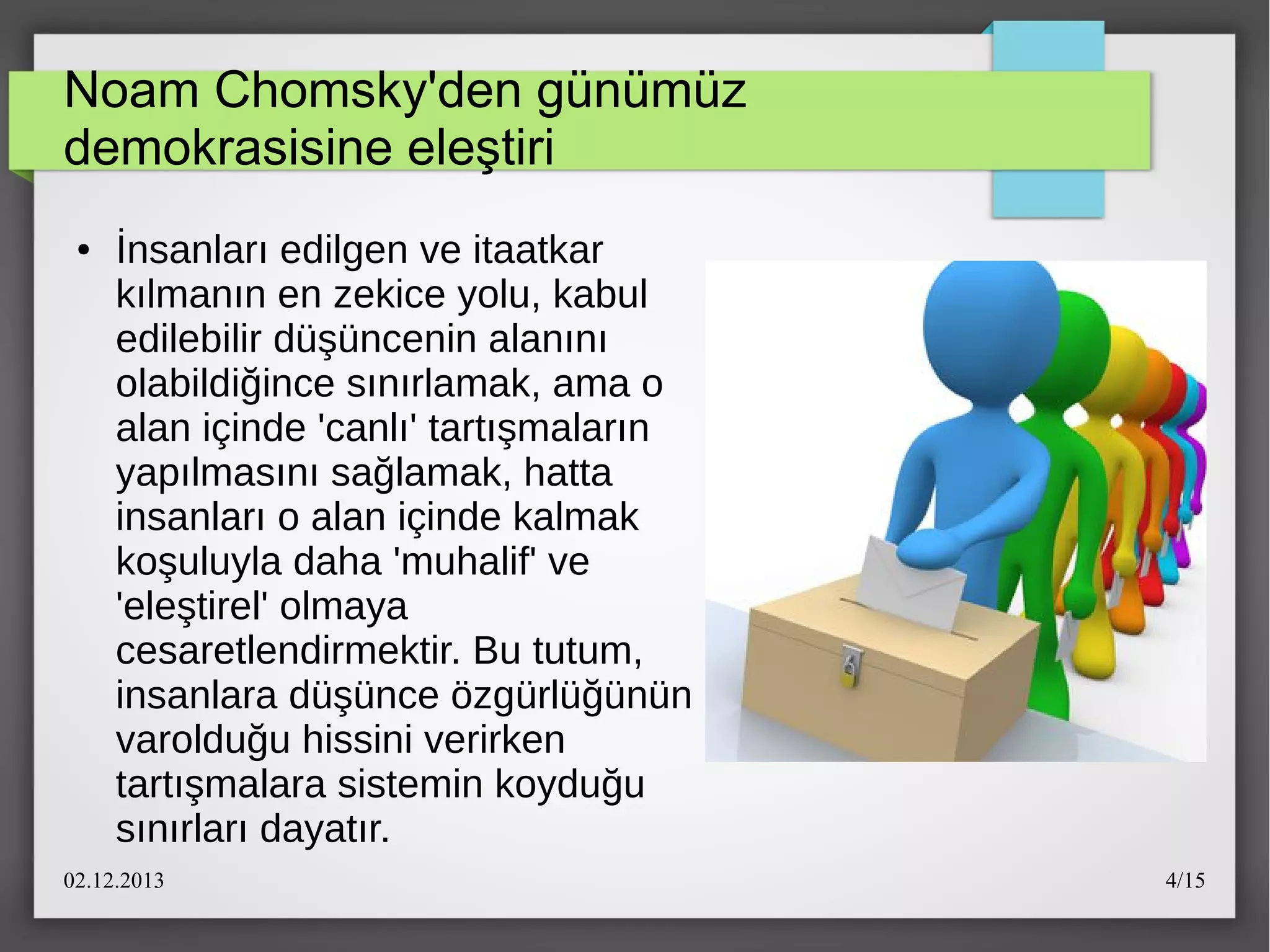 Noam Chomsky'den günümüz demokrasisine eleştiri

• İnsanları edilgen ve itaatkar kılmanın en zekice yolu, kabul edilebilir düşüncenin alanını olabildiğince sınırlamak, ama o alan içinde 'canlı' tartışmaların yapılmasını sağlamak, hatta insanları o alan içinde kalmak koşuluyla daha 'muhalif' ve 'eleştirel' olmaya cesaretlendirmektir. Bu tutum, insanlara düşünce özgürlüğünün varolduğu hissini verirken tartışmalara sistemin koyduğu sınırları dayatır.

02.12.2013

4/15